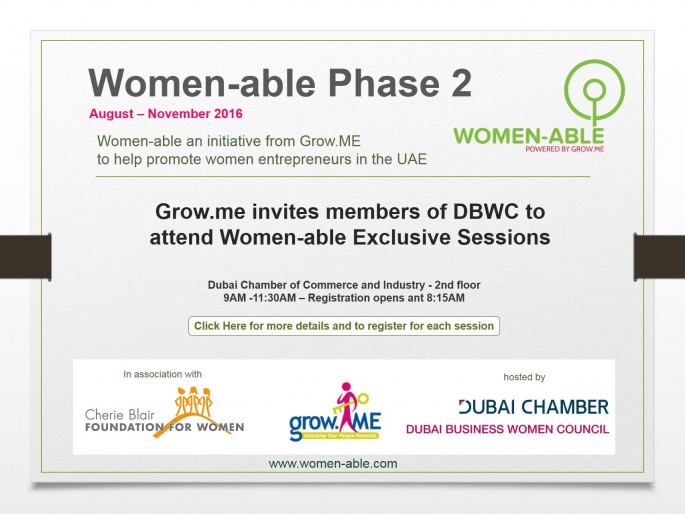 Women-able Phase 2

August – November 2016

Women-able an initiative from Grow.ME to help promote women entrepreneurs in the UAE

WOMEN-ABLE
POWERED BY GROW.ME

Grow.me invites members of DBWC to attend Women-able Exclusive Sessions

Dubai Chamber of Commerce and Industry - 2nd floor
9AM -11:30AM – Registration opens ant 8:15AM

Click Here for more details and to register for each session

In association with

Cherie Blair FOUNDATION FOR WOMEN

grow.ME
Unlocking Your People Potential

hosted by

DUBAI CHAMBER
DUBAI BUSINESS WOMEN COUNCIL

www.women-able.com